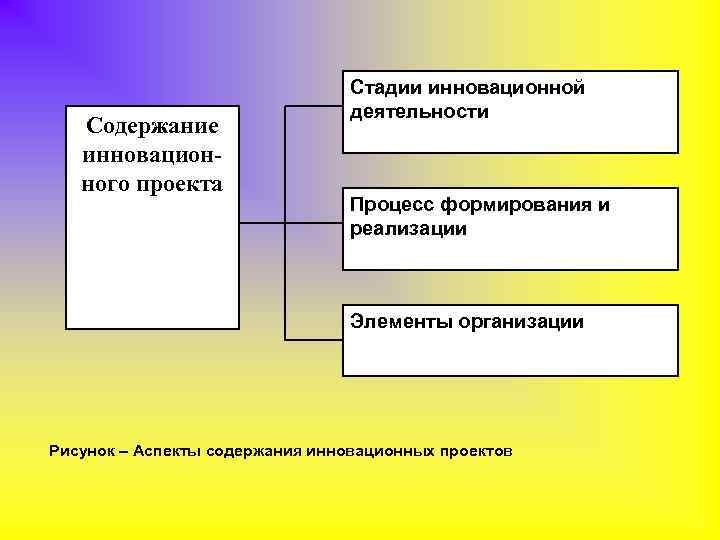 Содержание инновационного проекта

Стадии инновационной деятельности

Процесс формирования и реализации

Элементы организации

Рисунок – Аспекты содержания инновационных проектов